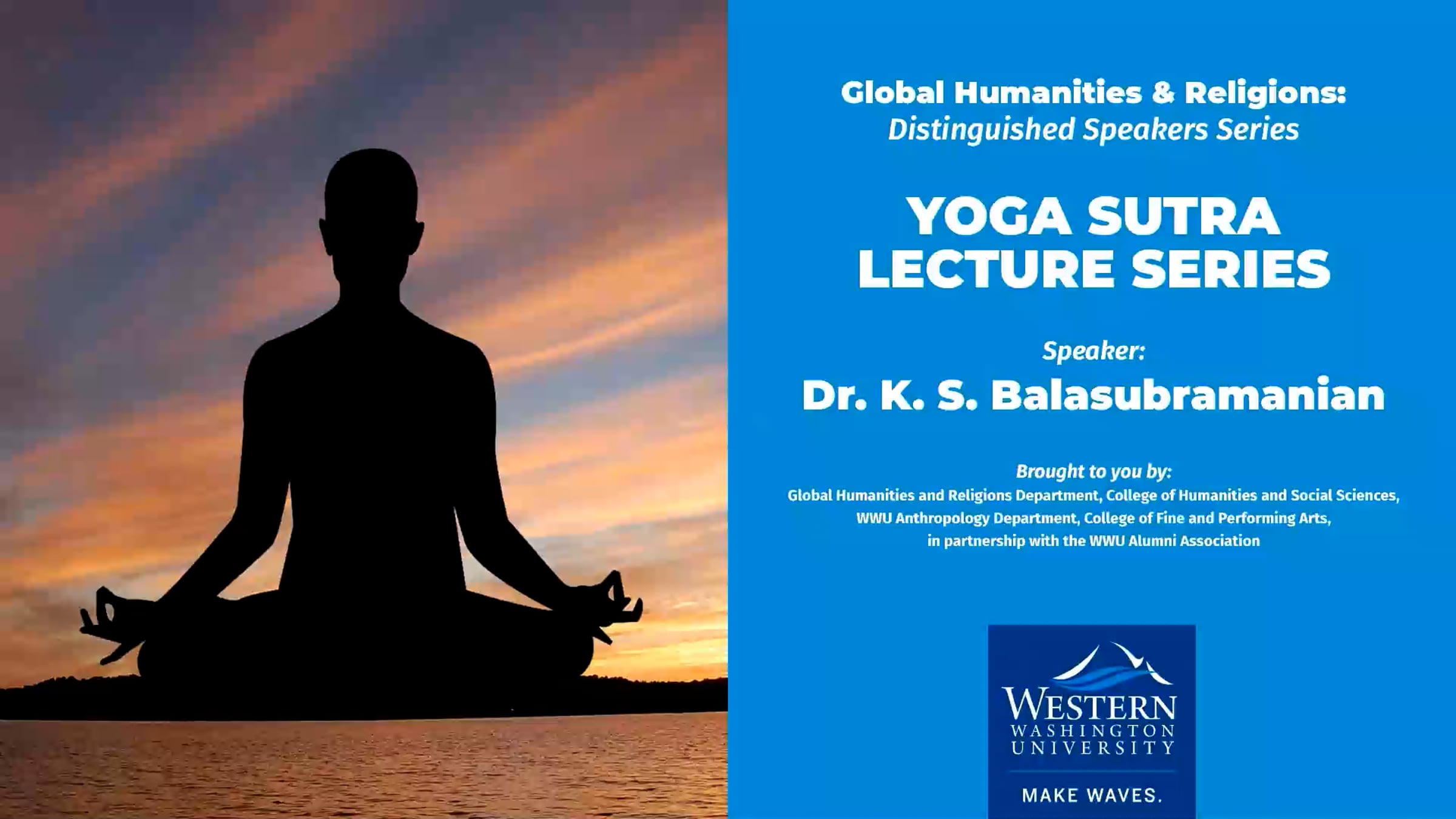 Global Humanities & Religions:
Distinguished Speakers Series

YOGA SUTRA LECTURE SERIES

Speaker:
Dr. K. S. Balasubramanian

Brought to you by:
Global Humanities and Religions Department, College of Humanities and Social Sciences, WWU Anthropology Department, College of Fine and Performing Arts, in partnership with the WWU Alumni Association

WESTERN WASHINGTON UNIVERSITY
MAKE WAVES.